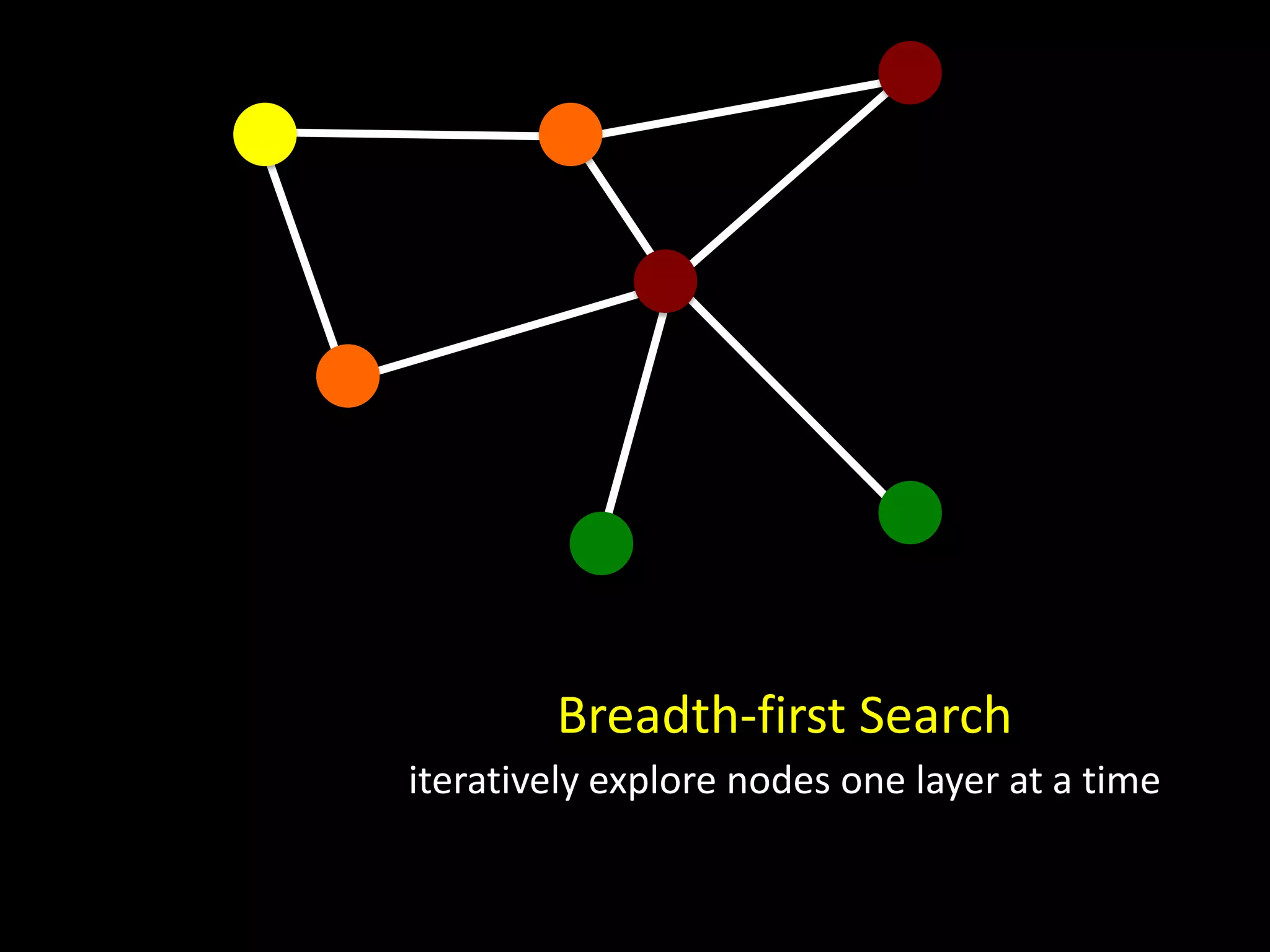 Breadth-first Search

iteratively explore nodes one layer at a time